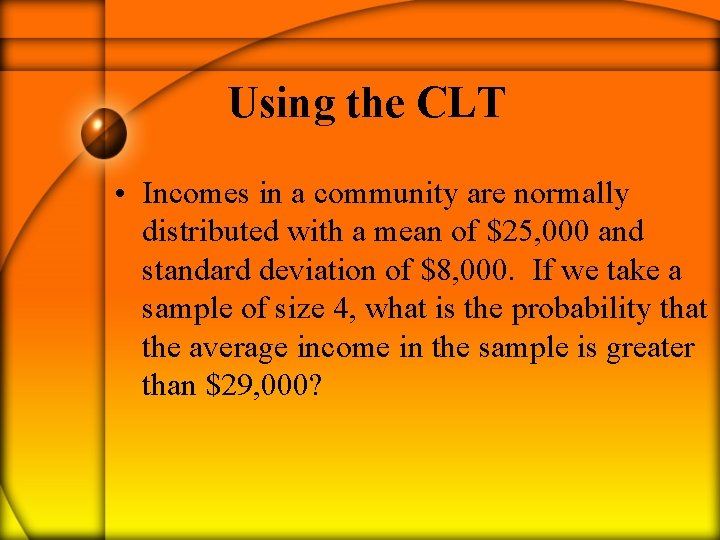 Using the CLT

• Incomes in a community are normally distributed with a mean of \$25,000 and standard deviation of \$8,000. If we take a sample of size 4, what is the probability that the average income in the sample is greater than \$29,000?